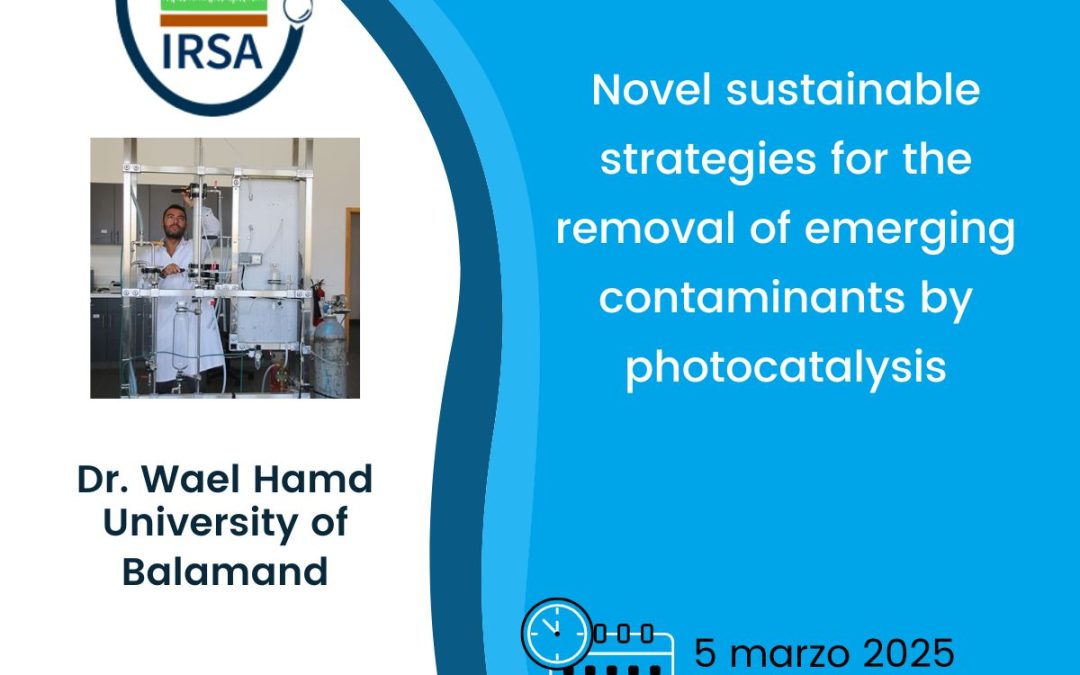 IRSA

Novel sustainable strategies for the removal of emerging contaminants by photocatalysis

Dr. Wael Hamd
University of Balamand

5 marzo 2025